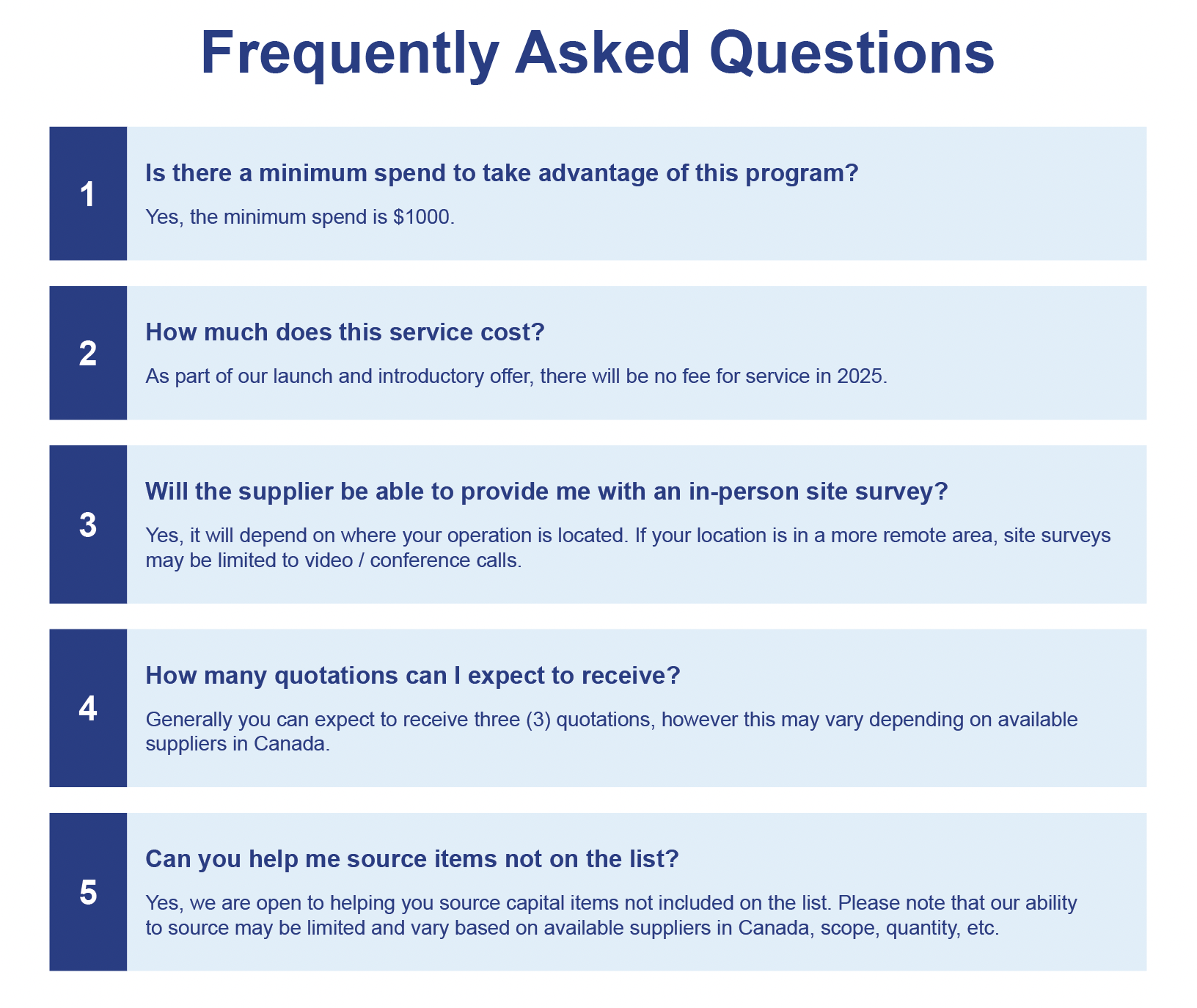 Frequently Asked Questions

1

Is there a minimum spend to take advantage of this program?

Yes, the minimum spend is \$1000.

2

How much does this service cost?

As part of our launch and introductory offer, there will be no fee for service in 2025.

3

Will the supplier be able to provide me with an in-person site survey?

Yes, it will depend on where your operation is located. If your location is in a more remote area, site surveys may be limited to video / conference calls.

4

How many quotations can I expect to receive?

Generally you can expect to receive three (3) quotations, however this may vary depending on available suppliers in Canada.

5

Can you help me source items not on the list?

Yes, we are open to helping you source capital items not included on the list. Please note that our ability to source may be limited and vary based on available suppliers in Canada, scope, quantity, etc.